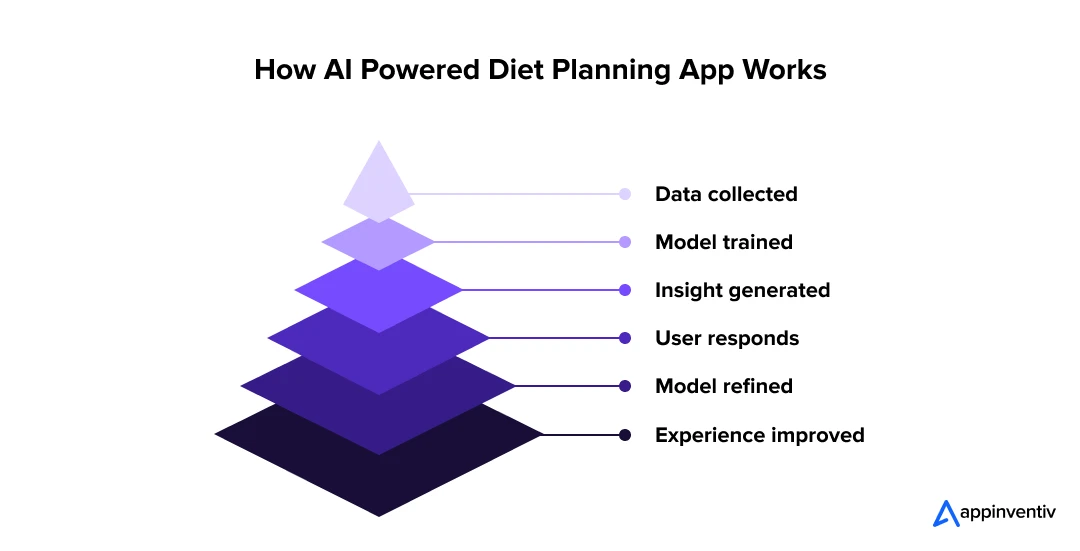 How AI Powered Diet Planning App Works

Data collected

Model trained

Insight generated

User responds

Model refined

Experience improved

appinventiv